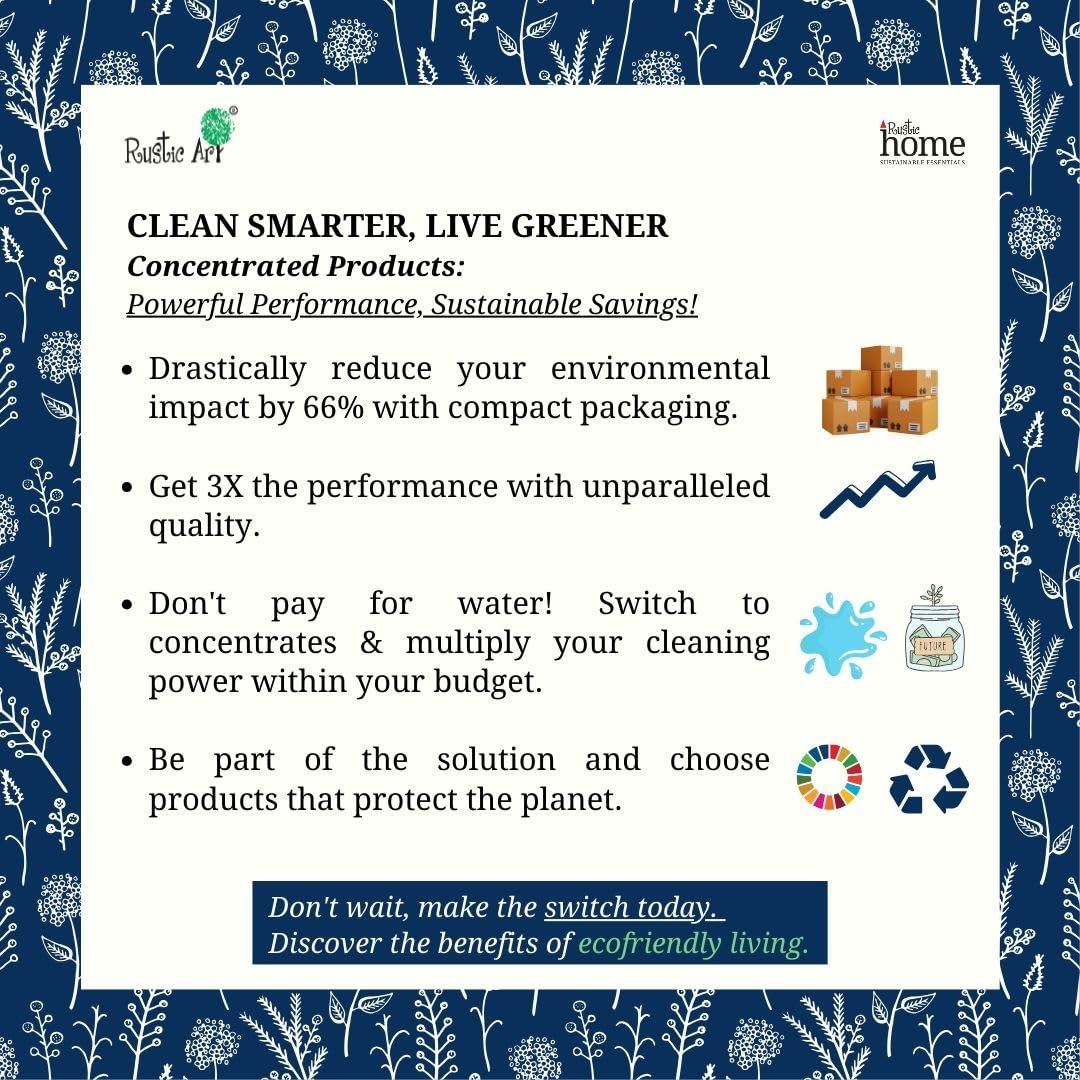 Rustic Art®

Rustic home
SUSTAINABLE ESSENTIALS

CLEAN SMARTER, LIVE GREENER
Concentrated Products:
Powerful Performance, Sustainable Savings!

• Drastically reduce your environmental impact by 66% with compact packaging.

• Get 3X the performance with unparalleled quality.

• Don't pay for water! Switch to concentrates & multiply your cleaning power within your budget.

FUTURE

• Be part of the solution and choose products that protect the planet.

Don't wait, make the switch today.
Discover the benefits of ecofriendly living.